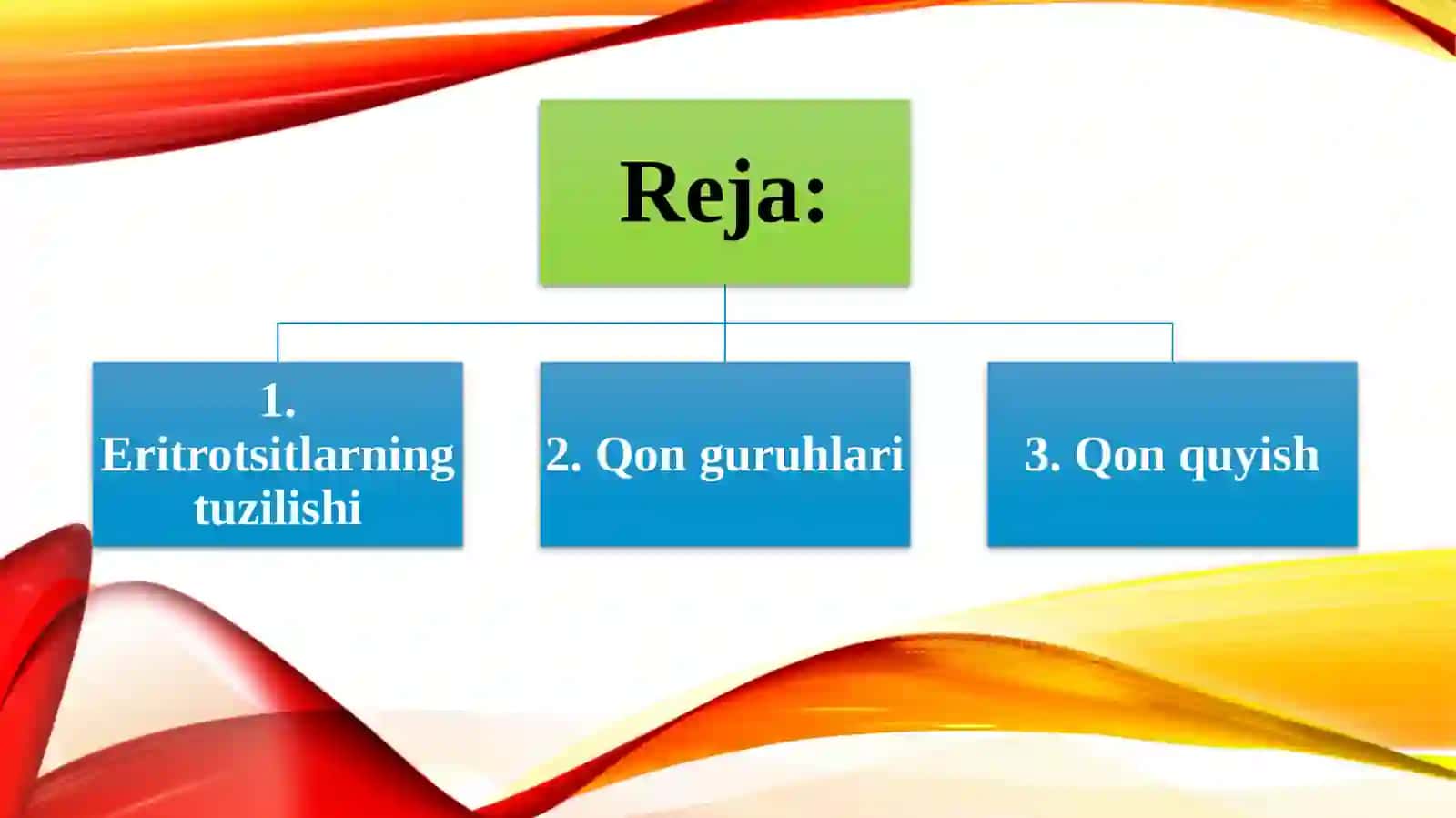 Reja:

1. Eritrotsitlarning tuzilishi

2. Qon guruhlari

3. Qon quyish